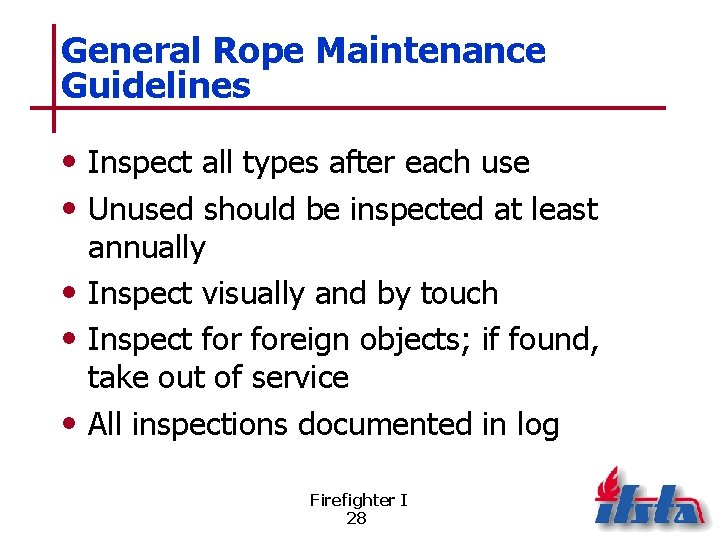 General Rope Maintenance Guidelines

• Inspect all types after each use
• Unused should be inspected at least annually
• Inspect visually and by touch
• Inspect for foreign objects; if found, take out of service
• All inspections documented in log

Firefighter I
28

ifsta